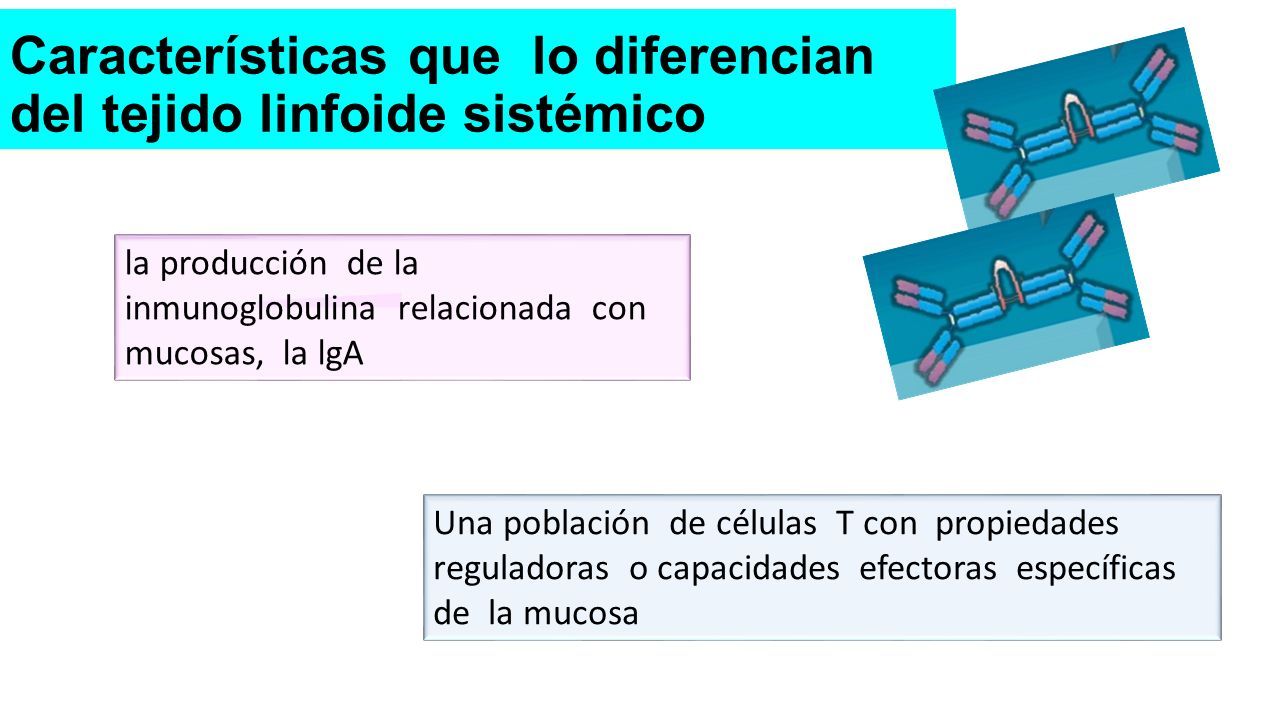 Características que lo diferencian del tejido linfoide sistémico

la producción de la inmunoglobulina relacionada con mucosas, la IgA

Una población de células T con propiedades reguladoras o capacidades efectoras específicas de la mucosa